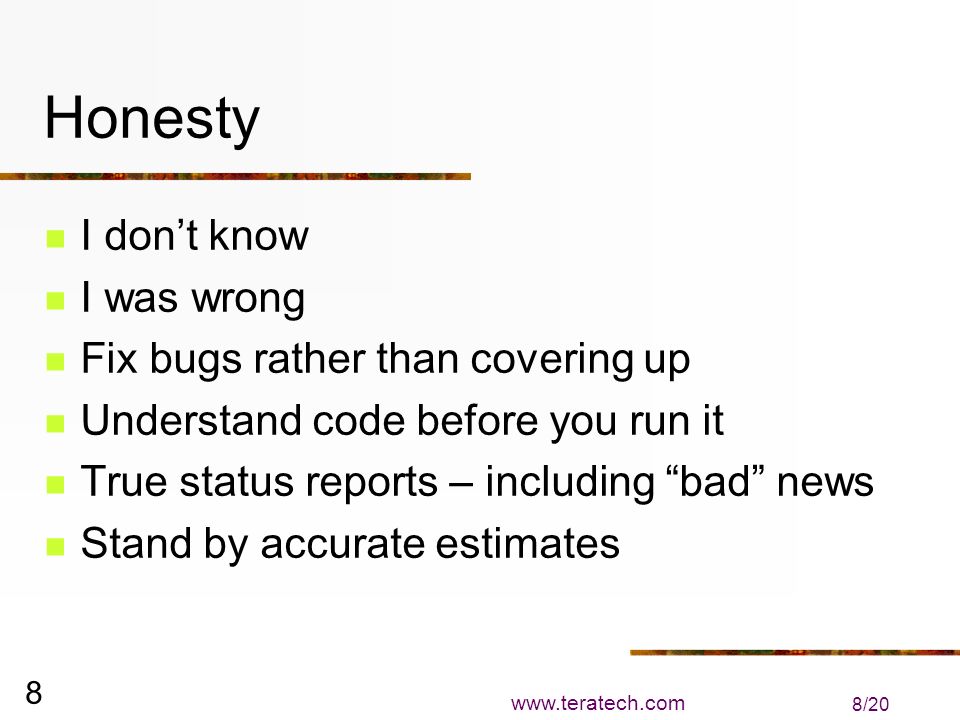 Honesty

- I don’t know
- I was wrong
- Fix bugs rather than covering up
- Understand code before you run it
- True status reports – including “bad” news
- Stand by accurate estimates

8

www.teratech.com

8/20